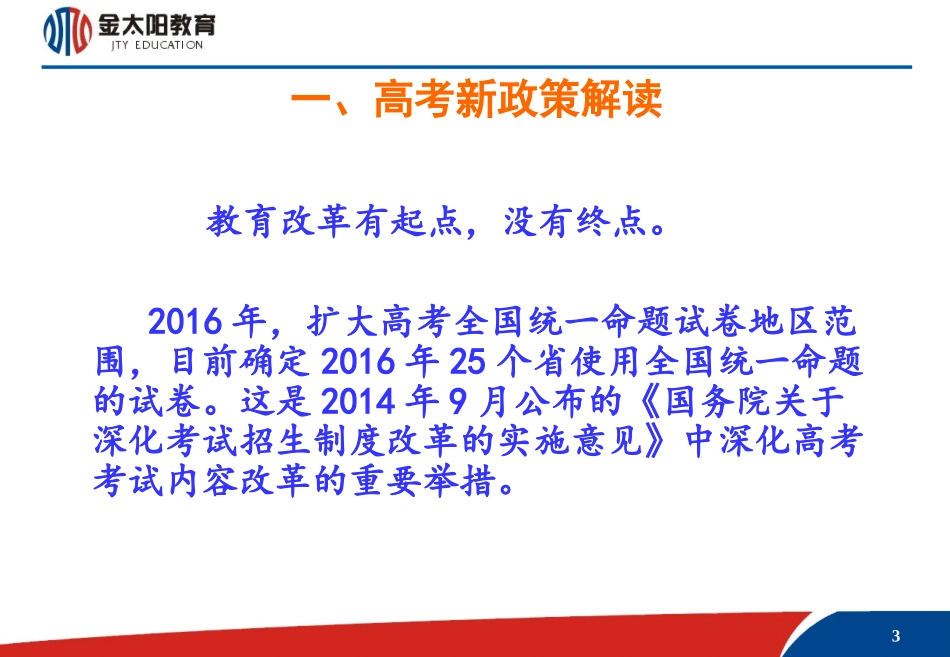 金太阳教育
JTY EDUCATION

一、高考新政策解读

教育改革有起点，没有终点。

2016年，扩大高考全国统一命题试卷地区范围，目前确定2016年25个省使用全国统一命题的试卷。这是2014年9月公布的《国务院关于深化考试招生制度改革的实施意见》中深化高考考试内容改革的重要举措。

3